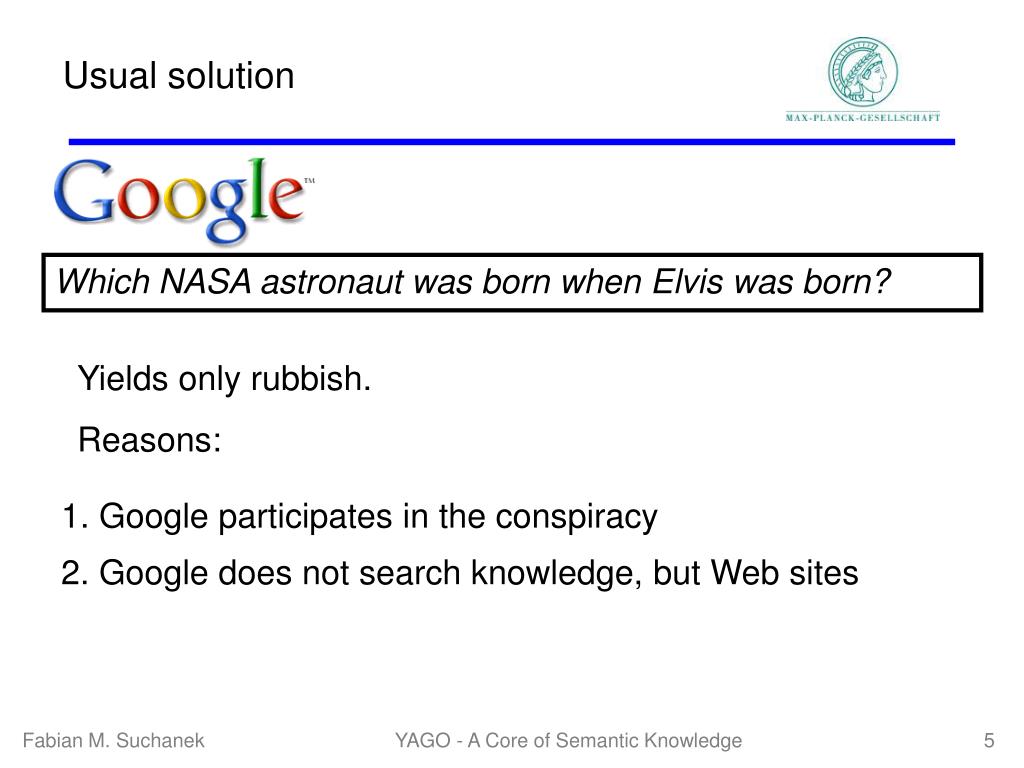 Usual solution

MAX-PLANCK-GESELLSCHAFT

Google™

Which NASA astronaut was born when Elvis was born?

Yields only rubbish.

Reasons:

1. Google participates in the conspiracy

2. Google does not search knowledge, but Web sites

Fabian M. Suchanek

YAGO - A Core of Semantic Knowledge

5